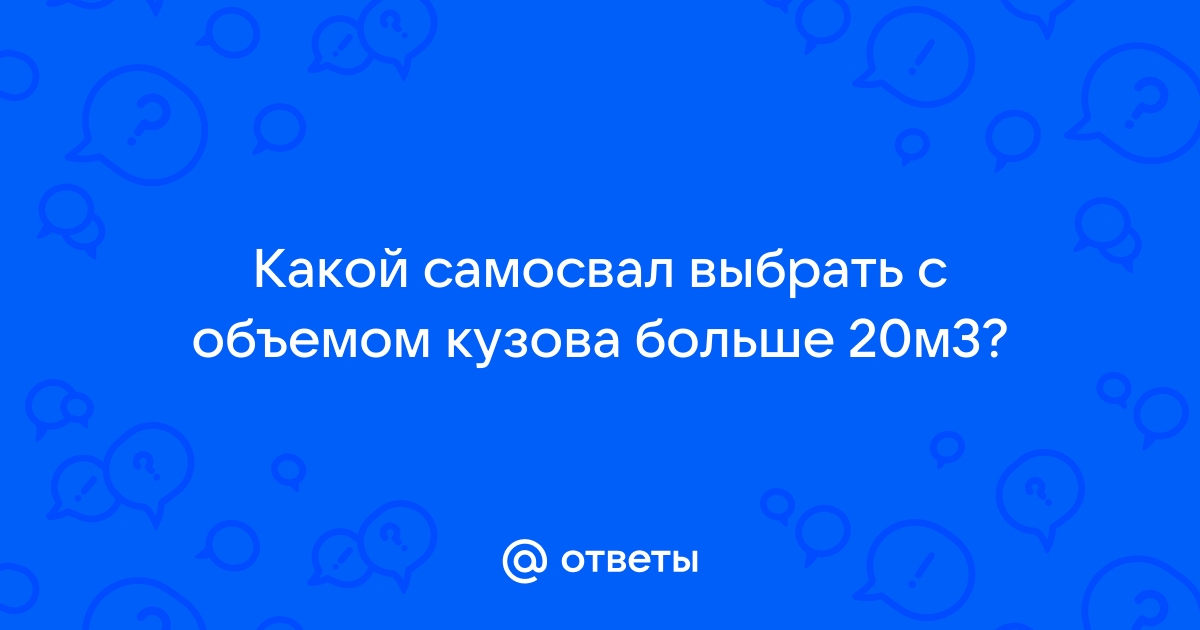 Какой самосвал выбрать с объемом кузова больше 20м3?

@ ответы